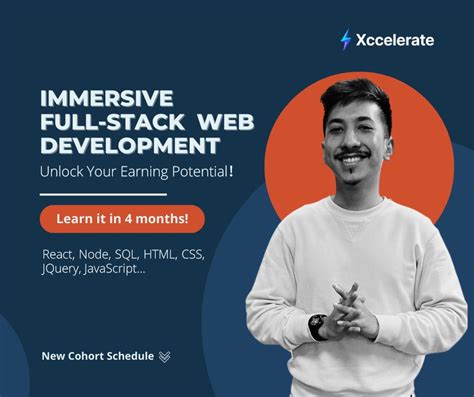 Xccelerate

IMMERSIVE FULL-STACK WEB DEVELOPMENT

Unlock Your Earning Potential!

Learn it in 4 months!

React, Node, SQL, HTML, CSS, JQuery, JavaScript...

New Cohort Schedule